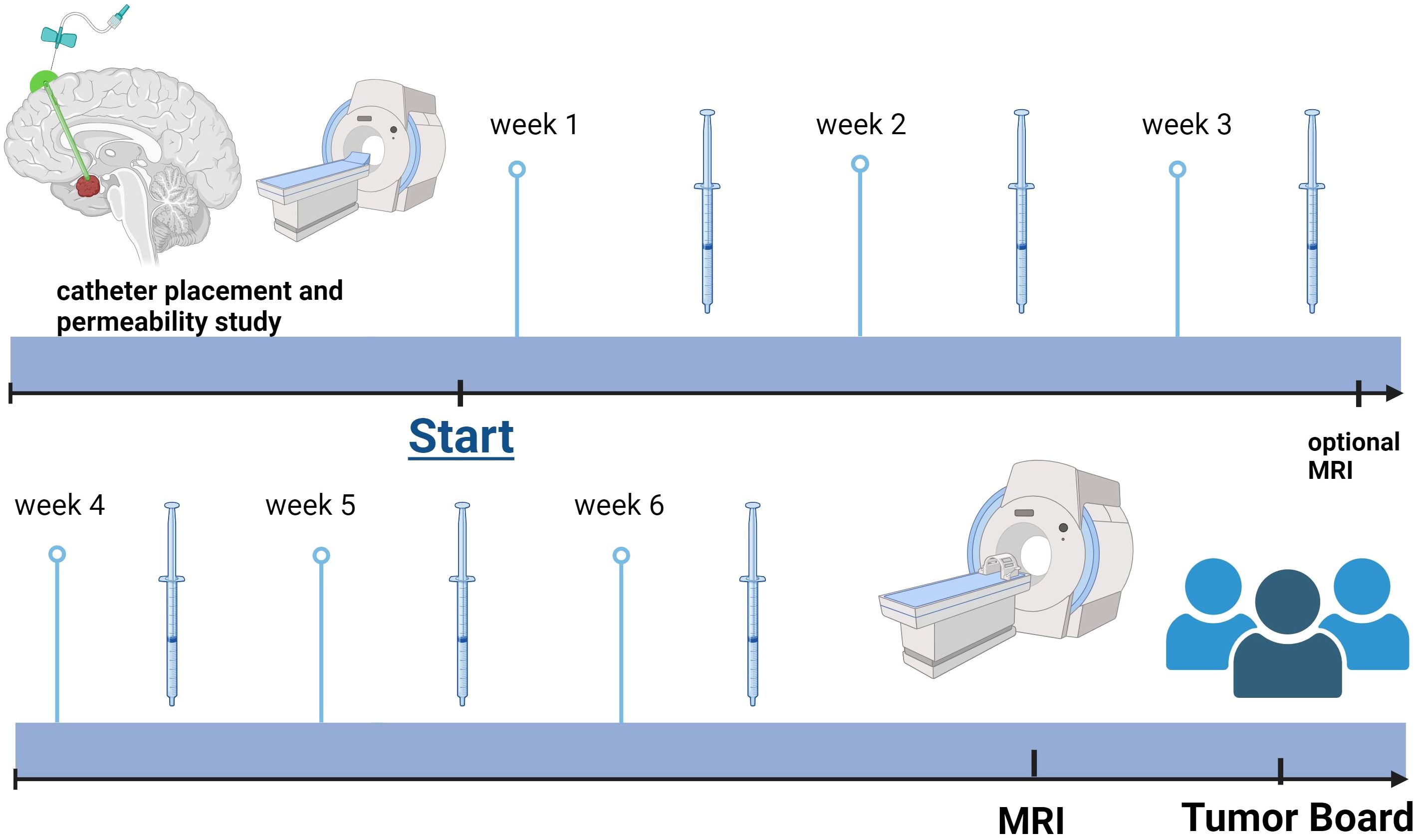 week 1

week 2

week 3

catheter placement and permeability study

Start

optional MRI

week 4

week 5

week 6

MRI

Tumor Board